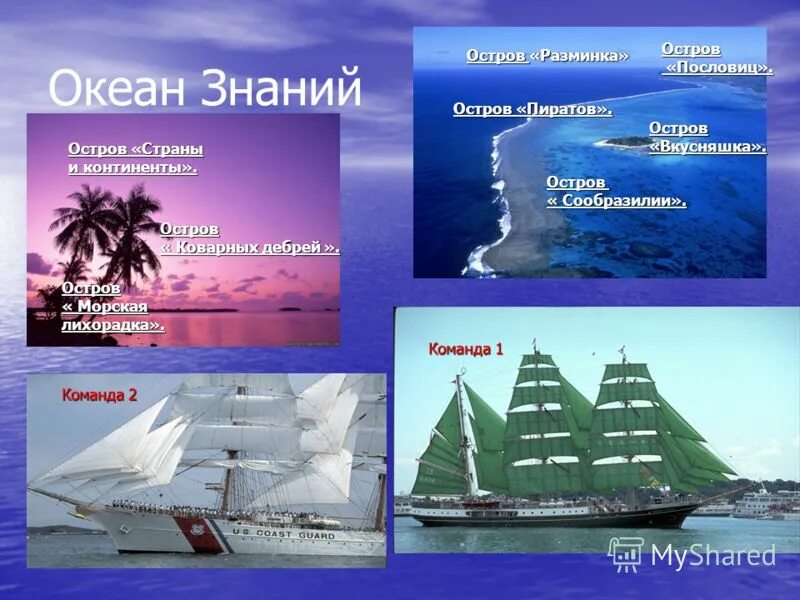 Океан Знаний

Остров «Разминка»

Остров «Пословиц».

Остров «Пиратов».

Остров «Вкусняшка».

Остров « Сообразилии».

Остров «Страны и континенты».

Остров « Коварных дебрей ».

Остров « Морская лихорадка».

Команда 1

Команда 2

U.S. COAST GUARD

MyShared